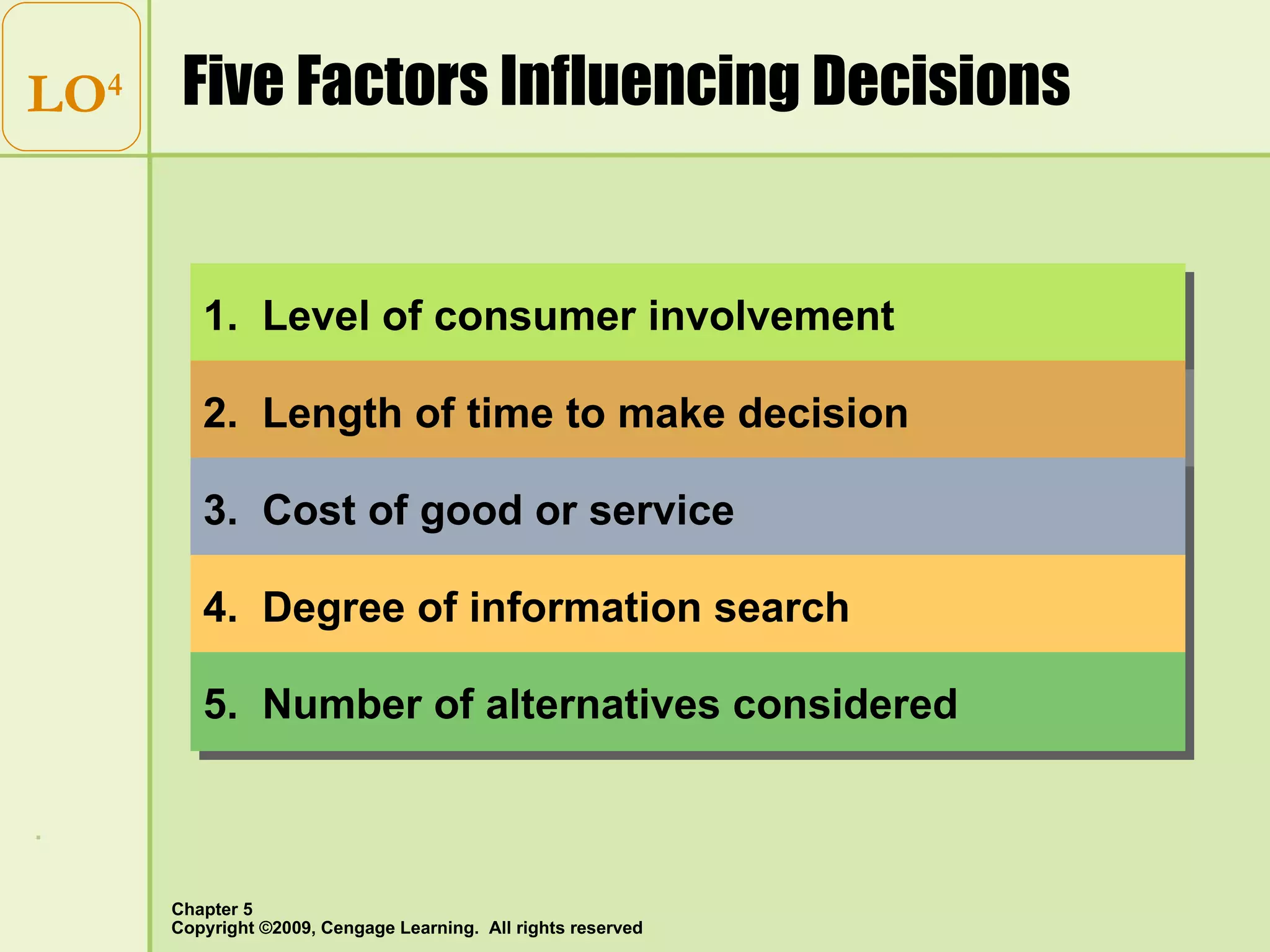 LO$^4$

Five Factors Influencing Decisions

1. Level of consumer involvement

2. Length of time to make decision

3. Cost of good or service

4. Degree of information search

5. Number of alternatives considered

Chapter 5
Copyright ©2009, Cengage Learning. All rights reserved